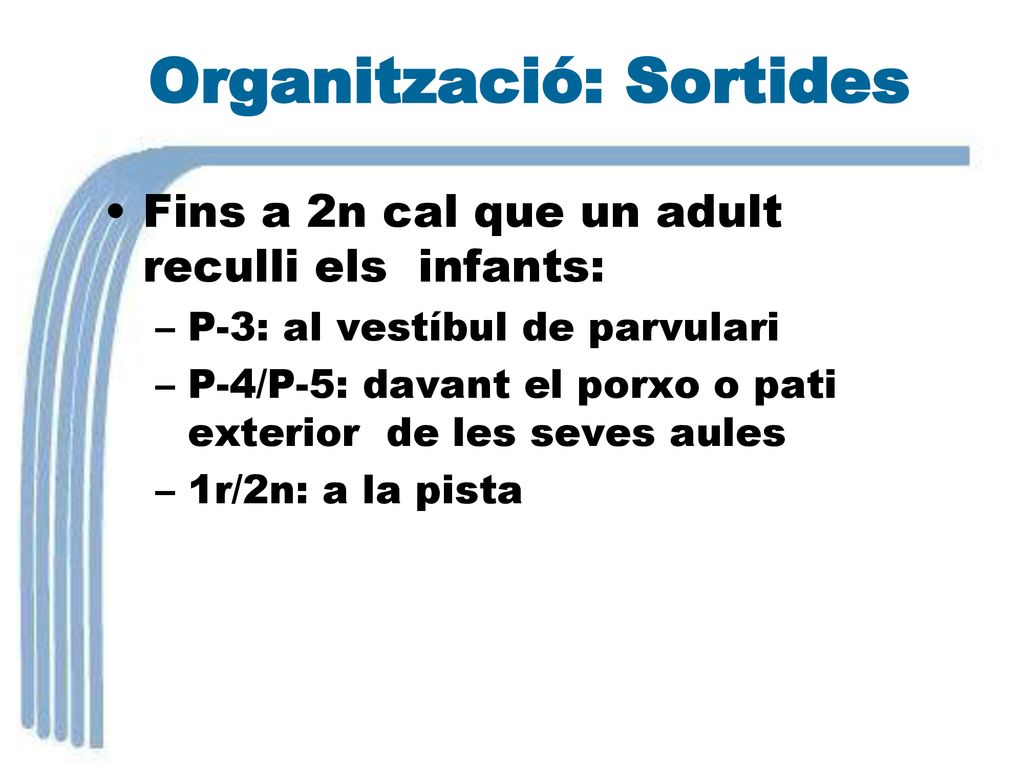 Organització: Sortides

• Fins a 2n cal que un adult reculli els  infants:
– P-3: al vestíbul de parvulari
– P-4/P-5: davant el porxo o pati exterior  de les seves aules
– 1r/2n: a la pista